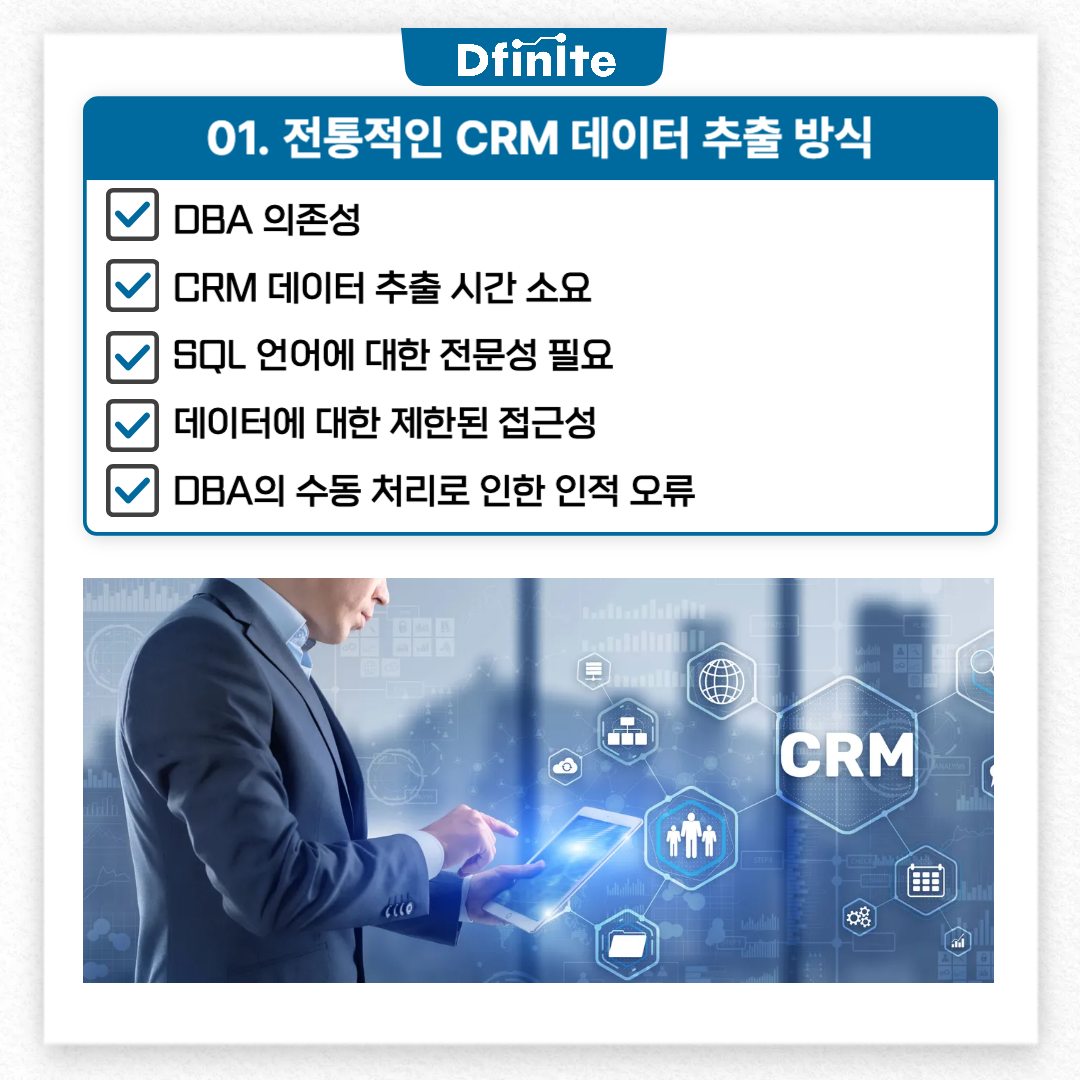 Dfinite

01. 전통적인 CRM 데이터 추출 방식

DBA 의존성

CRM 데이터 추출 시간 소요

SQL 언어에 대한 전문성 필요

데이터에 대한 제한된 접근성

DBA의 수동 처리로 인한 인적 오류

CRM